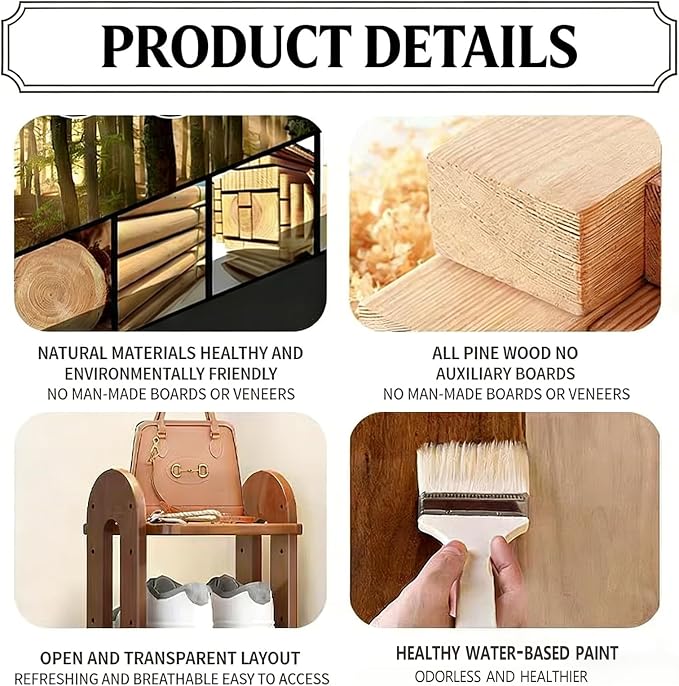 PRODUCT DETAILS

NATURAL MATERIALS HEALTHY AND ENVIRONMENTALLY FRIENDLY
NO MAN-MADE BOARDS OR VENEERS

ALL PINE WOOD NO AUXILIARY BOARDS
NO MAN-MADE BOARDS OR VENEERS

OPEN AND TRANSPARENT LAYOUT
REFRESHING AND BREATHABLE EASY TO ACCESS

HEALTHY WATER-BASED PAINT
ODORLESS AND HEALTHIER